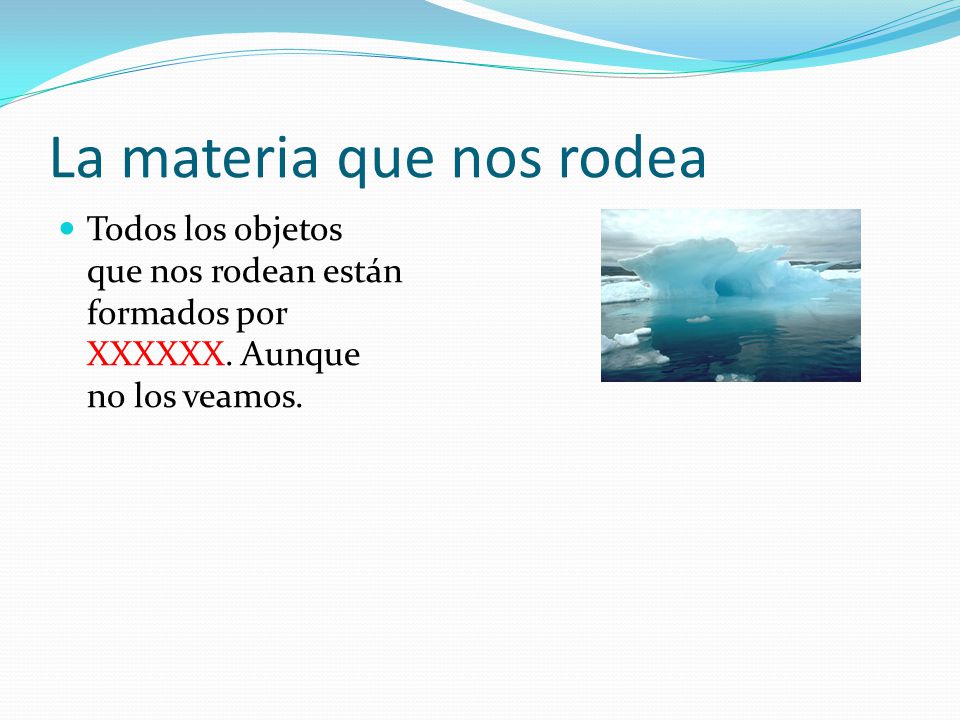 La materia que nos rodea

Todos los objetos que nos rodean están formados por XXXXXX. Aunque no los veamos.